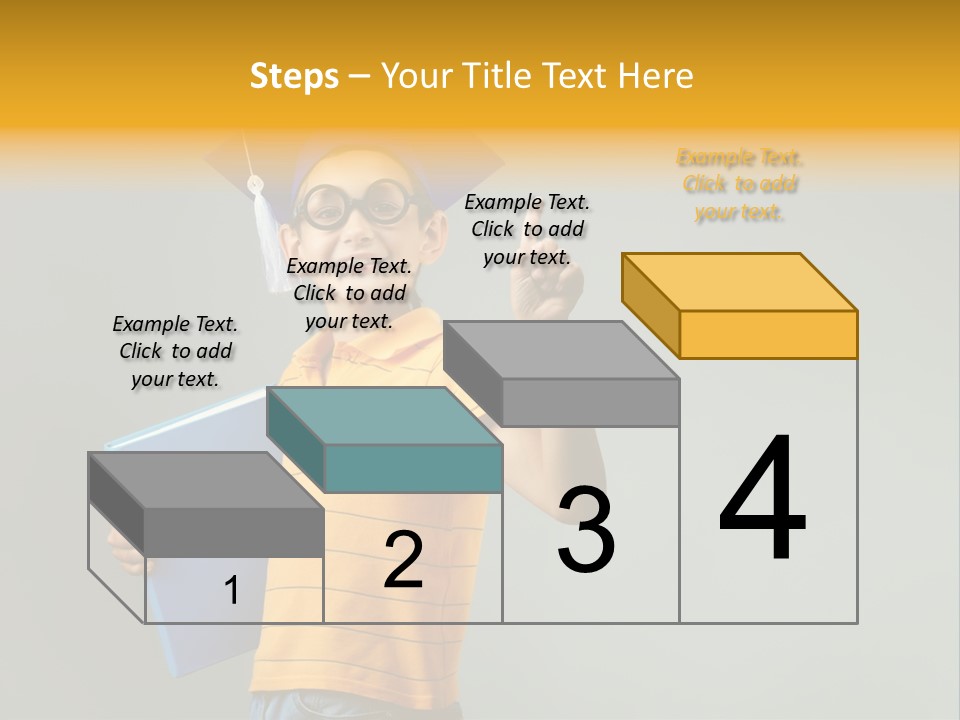 Steps – Your Title Text Here

Example Text. Click to add your text.

Example Text. Click to add your text.

Example Text. Click to add your text.

Example Text. Click to add your text.

1

2

3

4